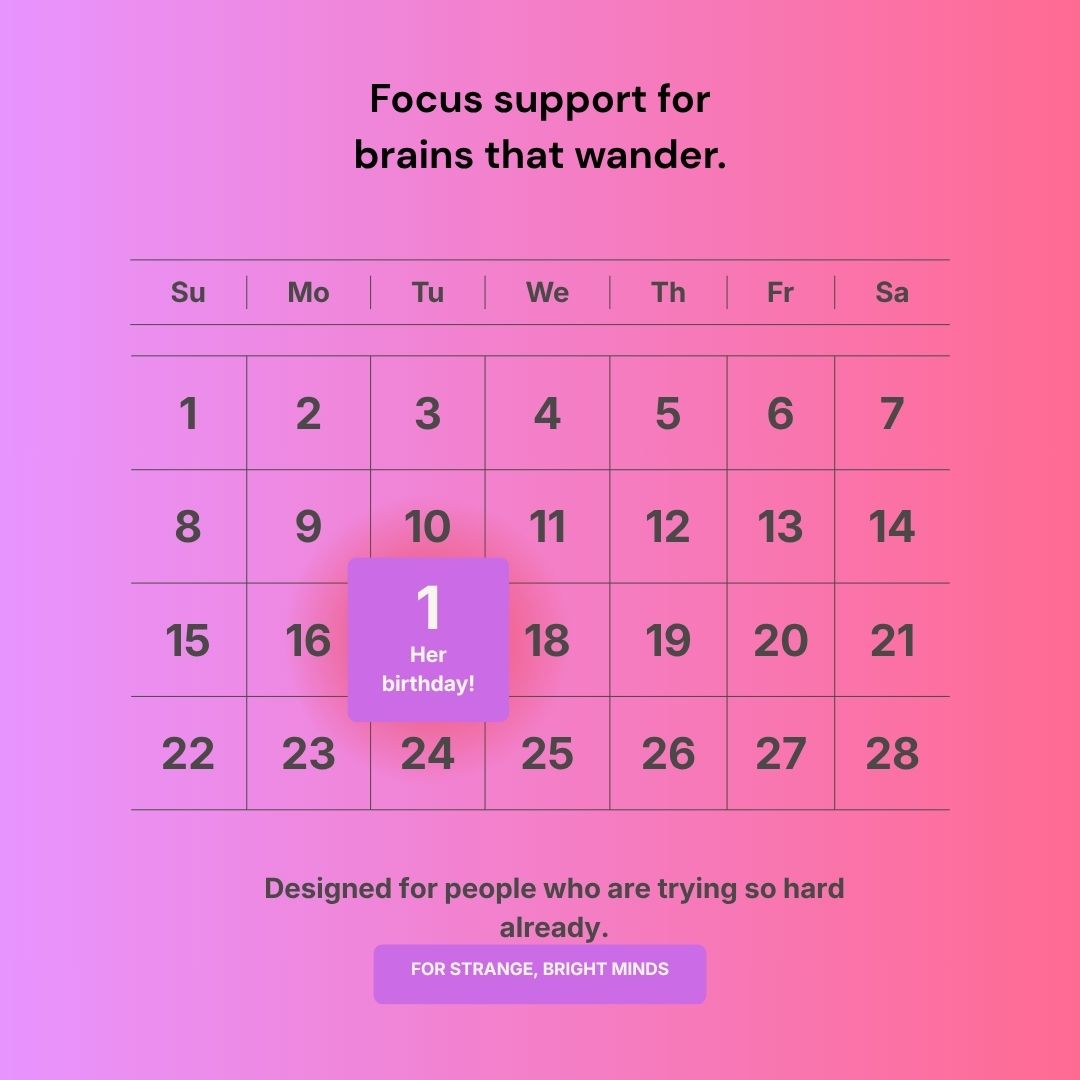 Focus support for
brains that wander.

| Su | Mo | Tu | We | Th | Fr | Sa |
|---|---|---|---|---|---|---|
| 1 | 2 | 3 | 4 | 5 | 6 | 7 |
| 8 | 9 | 10 | 11 | 12 | 13 | 14 |
| 15 | 16 | 1 Her birthday! | 18 | 19 | 20 | 21 |
| 22 | 23 | 24 | 25 | 26 | 27 | 28 |

Designed for people who are trying so hard already.

FOR STRANGE, BRIGHT MINDS